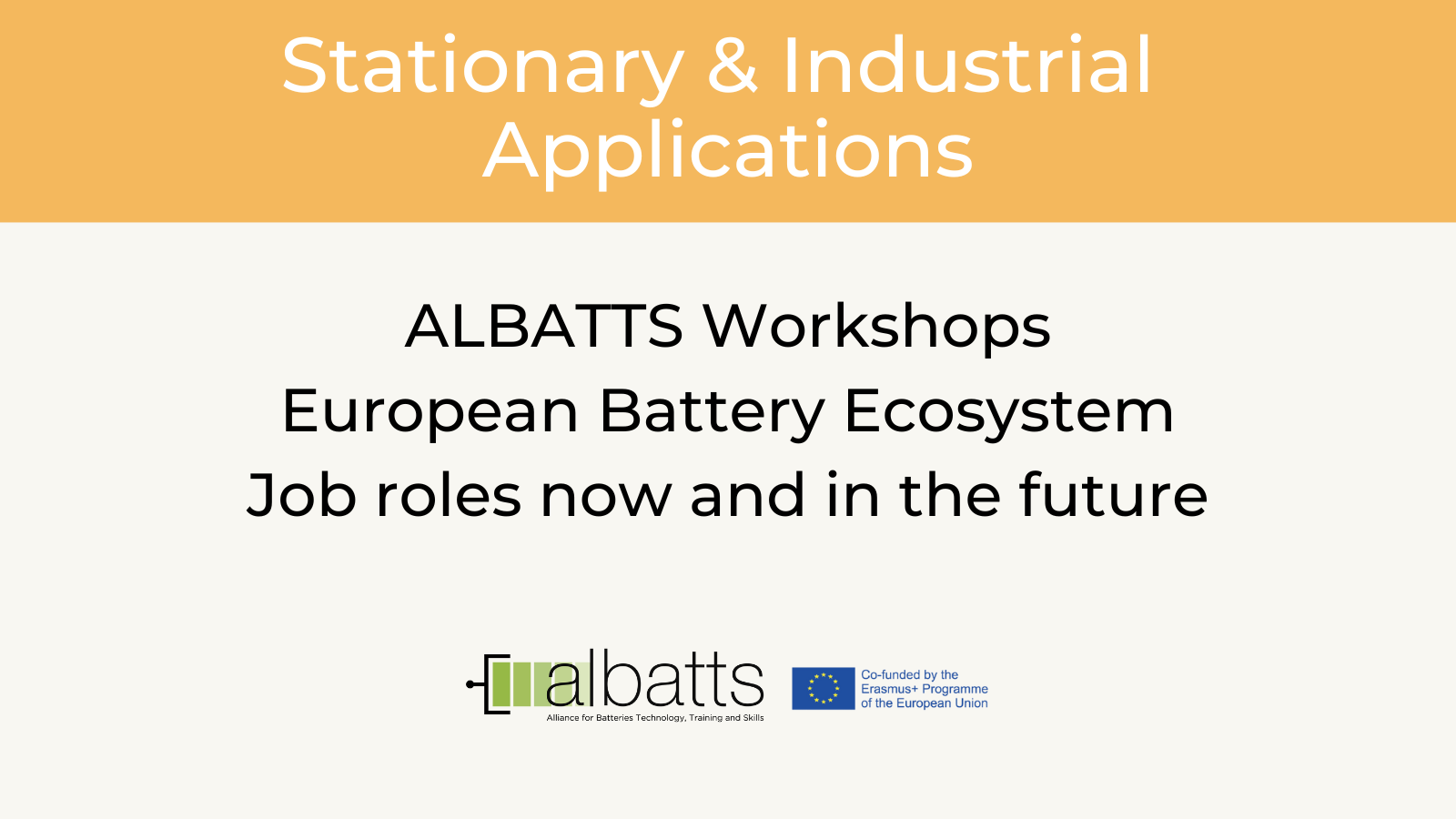 Stationary & Industrial Applications

ALBATTS Workshops
European Battery Ecosystem
Job roles now and in the future

albatts
Alliance for Batteries Technology, Training and Skills

Co-funded by the Erasmus+ Programme of the European Union